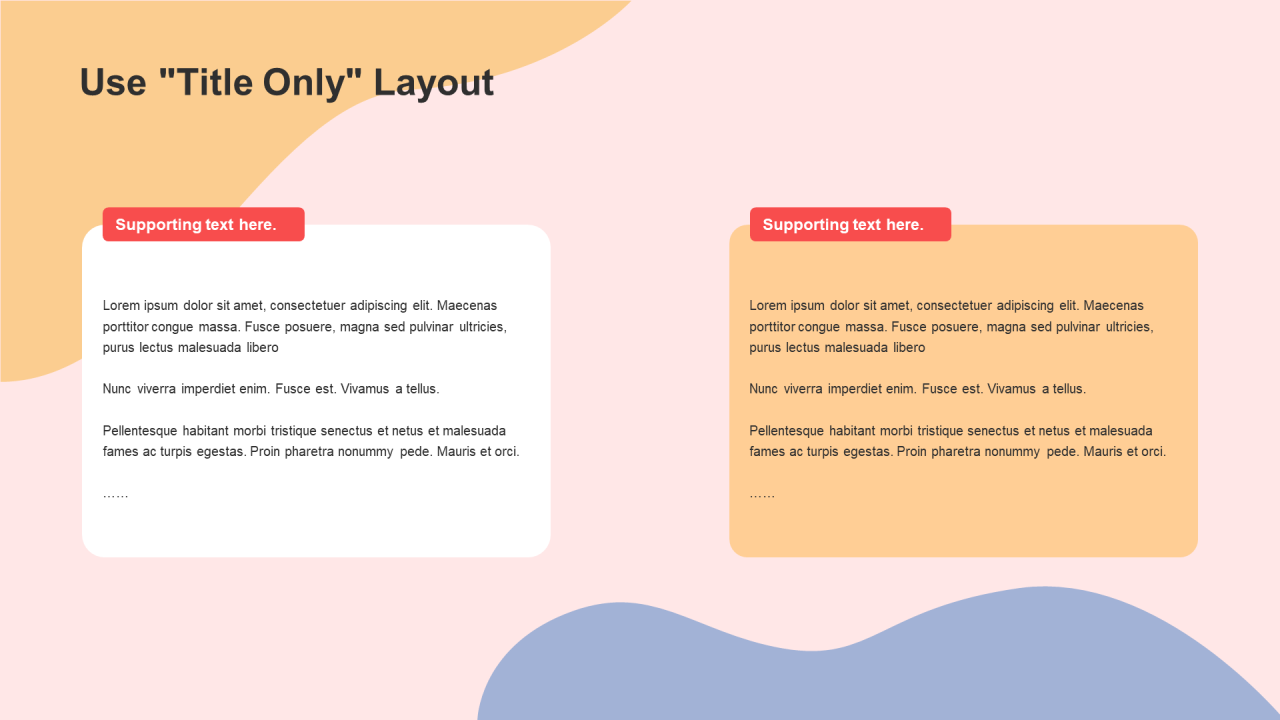 Use "Title Only" Layout

Supporting text here.

Lorem ipsum dolor sit amet, consectetuer adipiscing elit. Maecenas porttitor congue massa. Fusce posuere, magna sed pulvinar ultricies, purus lectus malesuada libero

Nunc viverra imperdiet enim. Fusce est. Vivamus a tellus.

Pellentesque habitant morbi tristique senectus et netus et malesuada fames ac turpis egestas. Proin pharetra nonummy pede. Mauris et orci.

……

Supporting text here.

Lorem ipsum dolor sit amet, consectetuer adipiscing elit. Maecenas porttitor congue massa. Fusce posuere, magna sed pulvinar ultricies, purus lectus malesuada libero

Nunc viverra imperdiet enim. Fusce est. Vivamus a tellus.

Pellentesque habitant morbi tristique senectus et netus et malesuada fames ac turpis egestas. Proin pharetra nonummy pede. Mauris et orci.

……